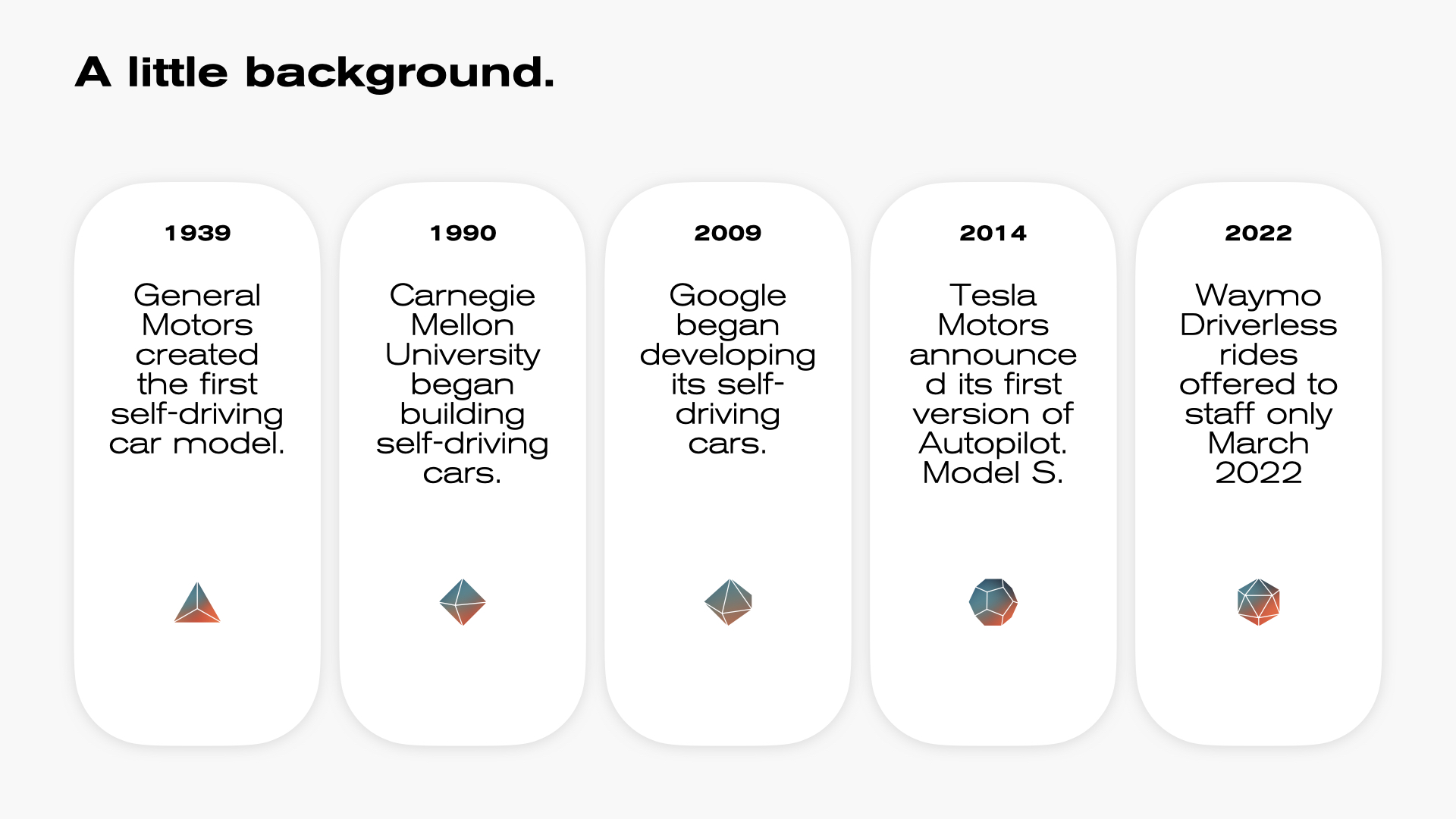 A little background.

1939

General Motors created the first self-driving car model.

1990

Carnegie Mellon University began building self-driving cars.

2009

Google began developing its self-driving cars.

2014

Tesla Motors announce d its first version of Autopilot. Model S.

2022

Waymo Driverless rides offered to staff only March 2022